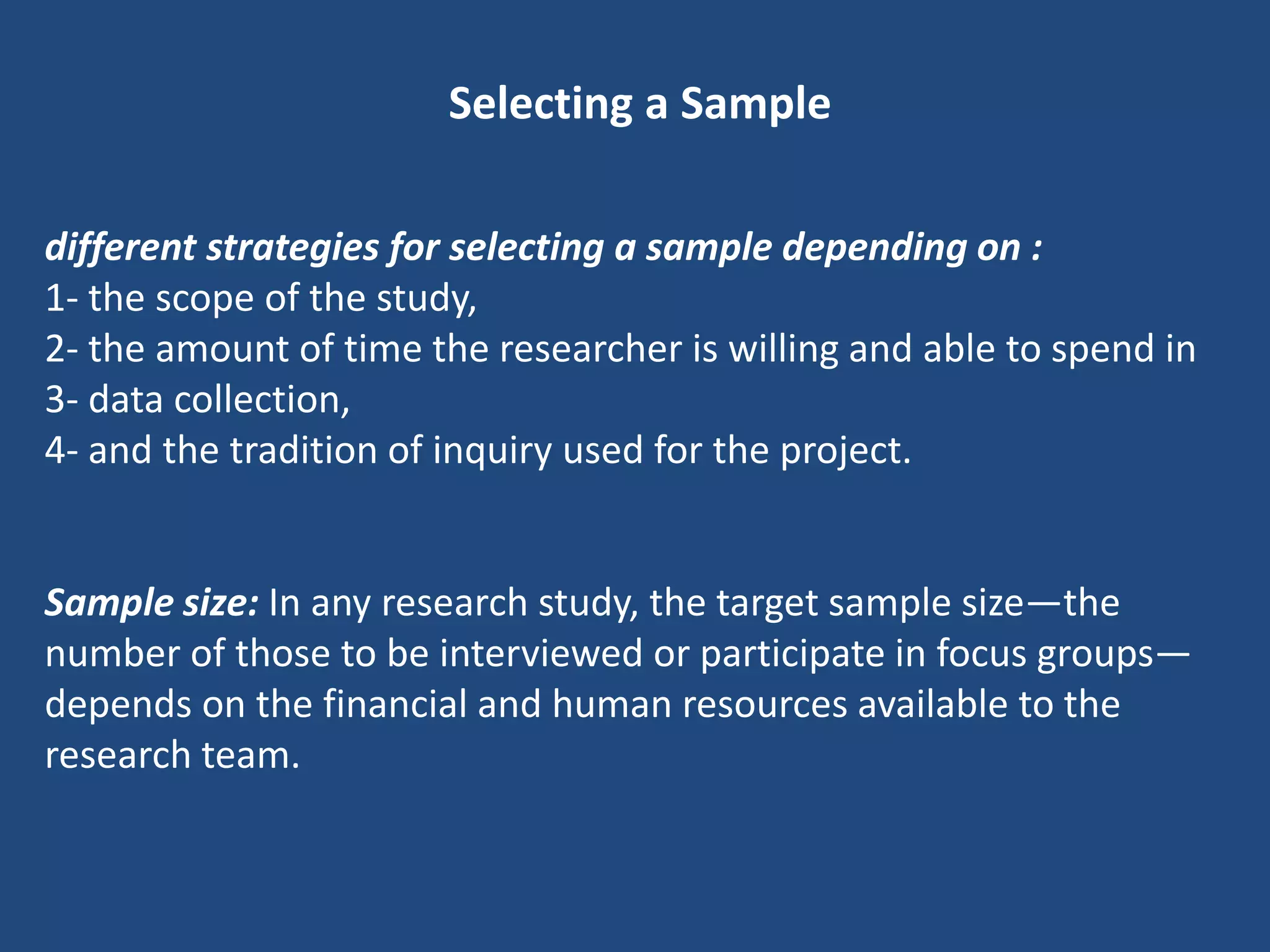 Selecting a Sample

different strategies for selecting a sample depending on :
1- the scope of the study,
2- the amount of time the researcher is willing and able to spend in
3- data collection,
4- and the tradition of inquiry used for the project.

Sample size: In any research study, the target sample size—the number of those to be interviewed or participate in focus groups—depends on the financial and human resources available to the research team.